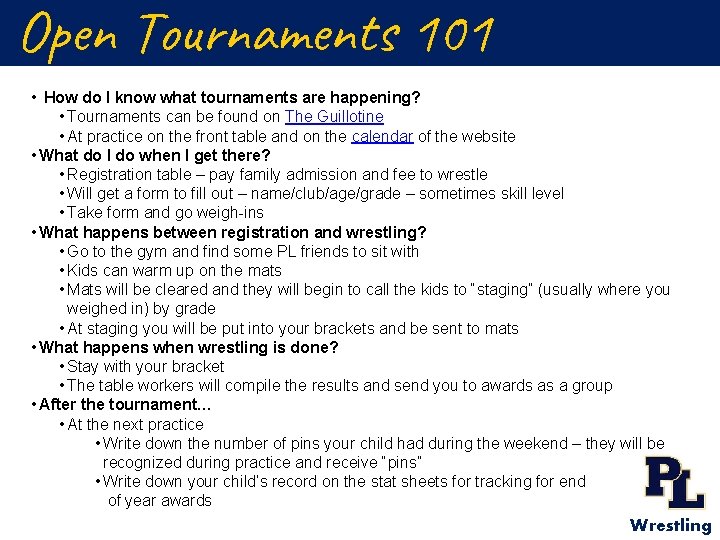 Open Tournaments 101

• How do I know what tournaments are happening?
• Tournaments can be found on The Guillotine
• At practice on the front table and on the calendar of the website
• What do I do when I get there?
• Registration table – pay family admission and fee to wrestle
• Will get a form to fill out – name/club/age/grade – sometimes skill level
• Take form and go weigh-ins
• What happens between registration and wrestling?
• Go to the gym and find some PL friends to sit with
• Kids can warm up on the mats
• Mats will be cleared and they will begin to call the kids to "staging" (usually where you weighed in) by grade
• At staging you will be put into your brackets and be sent to mats
• What happens when wrestling is done?
• Stay with your bracket
• The table workers will compile the results and send you to awards as a group
• After the tournament…
• At the next practice
• Write down the number of pins your child had during the weekend – they will be recognized during practice and receive "pins"
• Write down your child's record on the stat sheets for tracking for end of year awards

PL
Wrestling